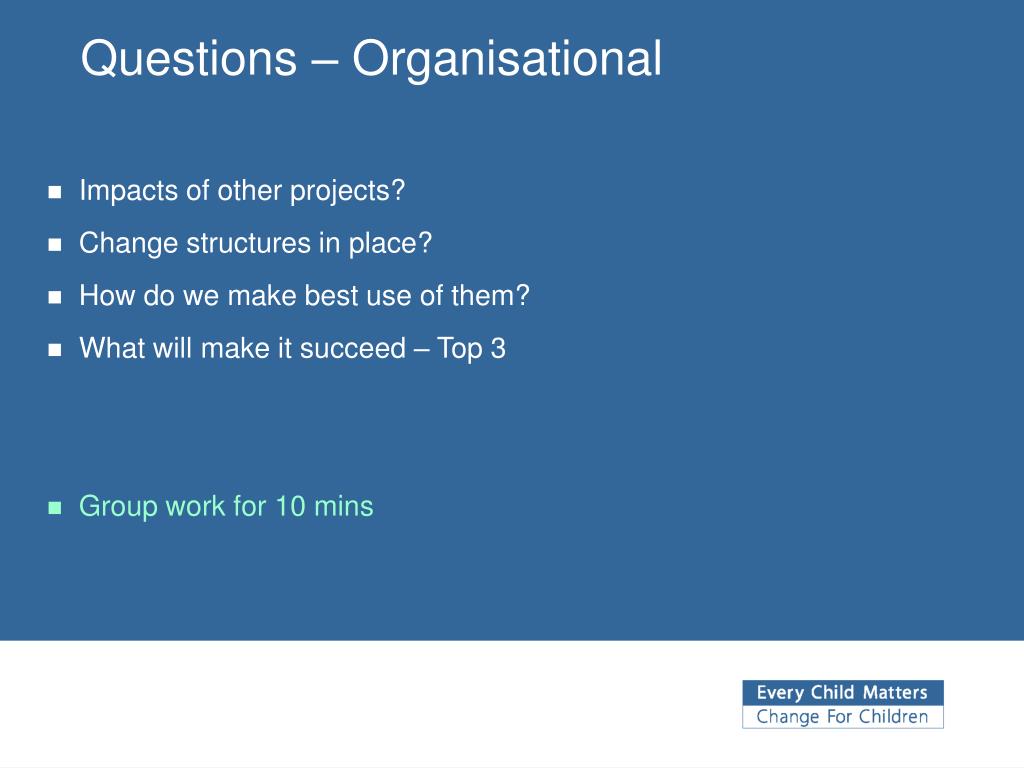 Questions – Organisational

- Impacts of other projects?
- Change structures in place?
- How do we make best use of them?
- What will make it succeed – Top 3

- Group work for 10 mins

Every Child Matters
Change For Children